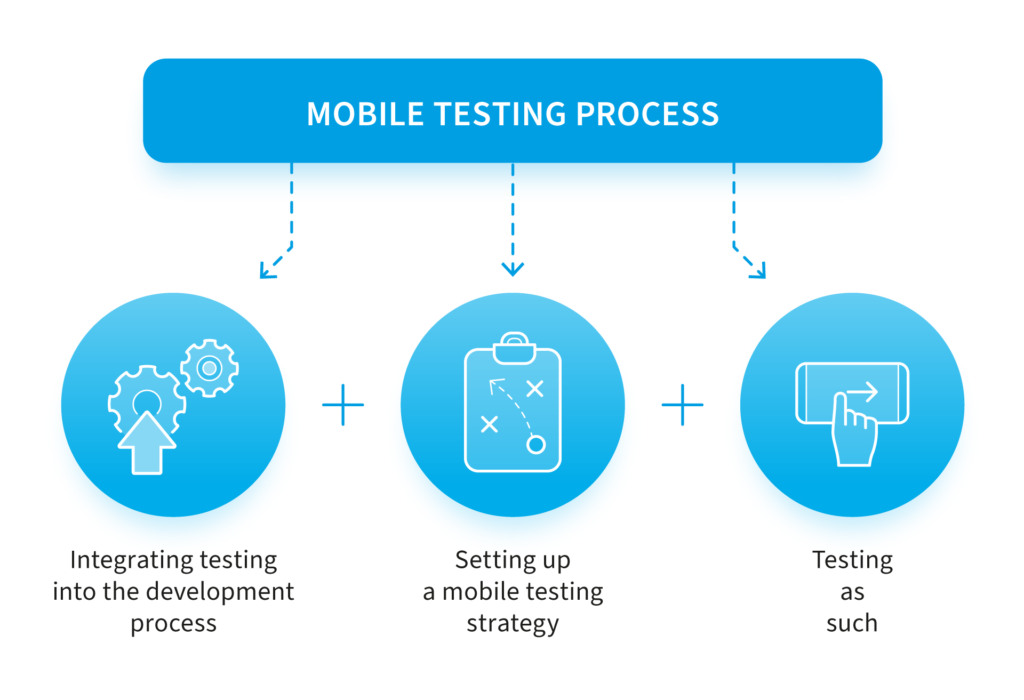 MOBILE TESTING PROCESS

Integrating testing into the development process

+

Setting up a mobile testing strategy

+

Testing as such